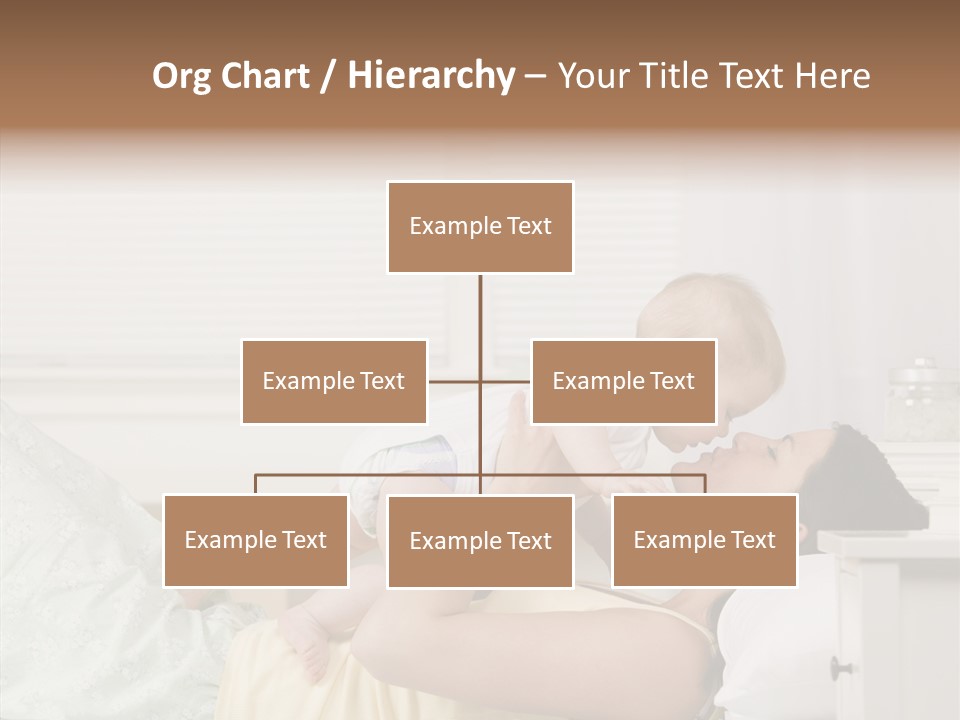 Org Chart / Hierarchy – Your Title Text Here

Example Text

Example Text

Example Text

Example Text

Example Text

Example Text